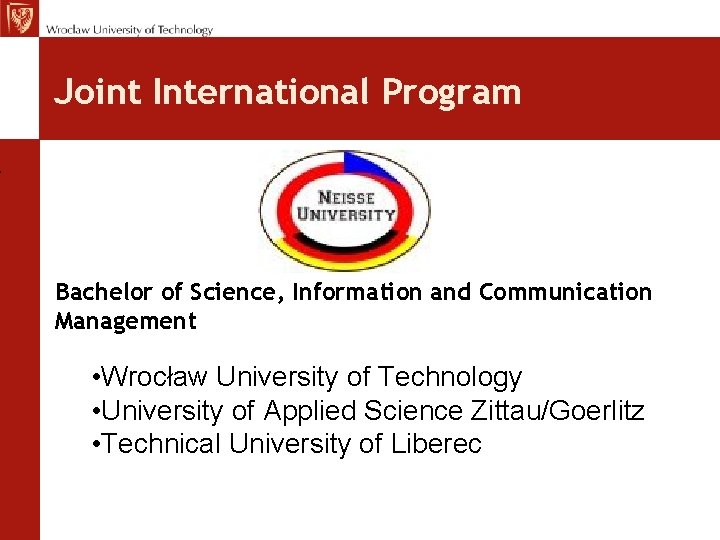 Wrocław University of Technology

Joint International Program

NEISSE UNIVERSITY

Bachelor of Science, Information and Communication Management

•Wrocław University of Technology
•University of Applied Science Zittau/Goerlitz
•Technical University of Liberec